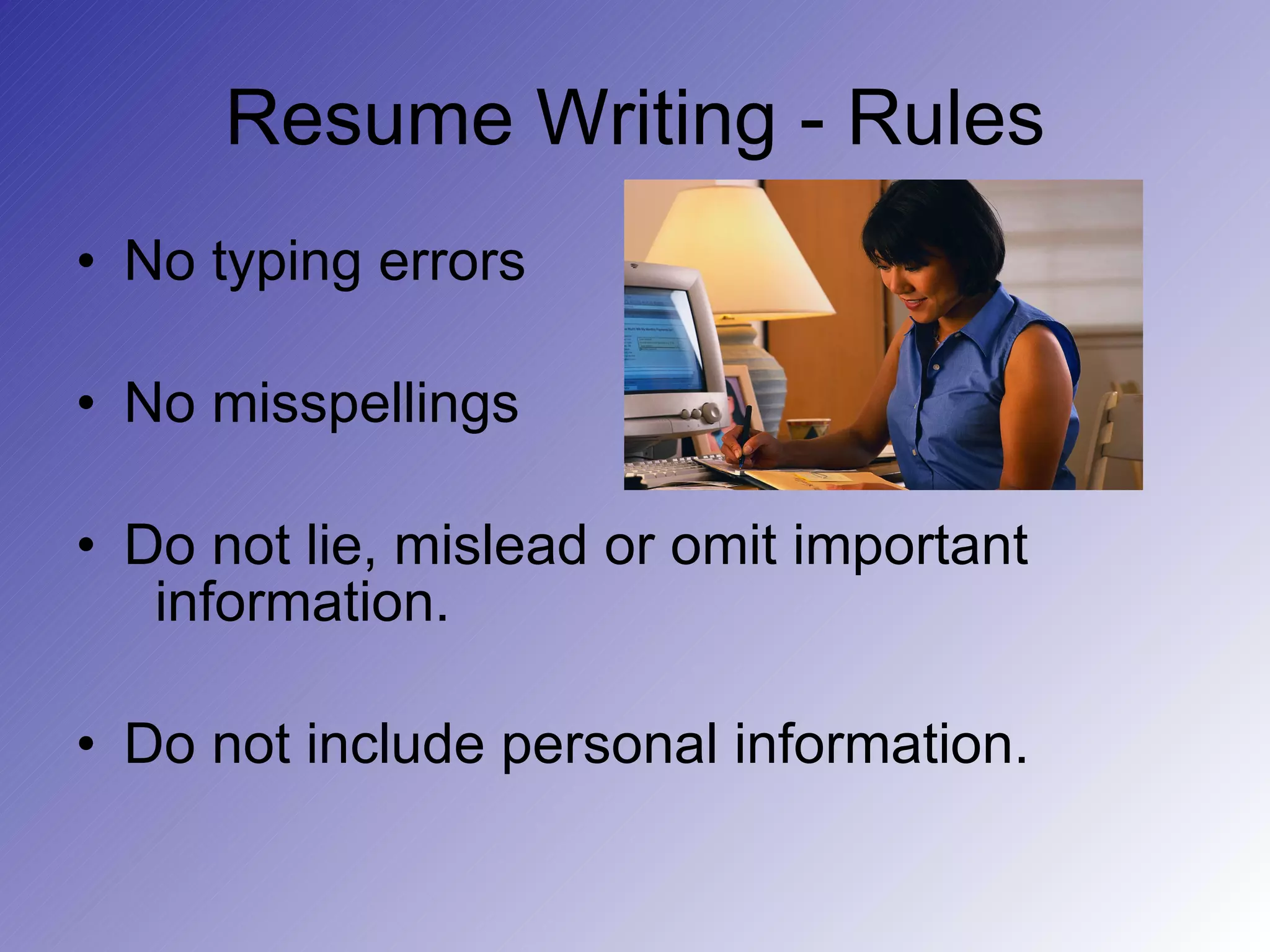 Resume Writing - Rules

• No typing errors

• No misspellings

• Do not lie, mislead or omit important information.

• Do not include personal information.